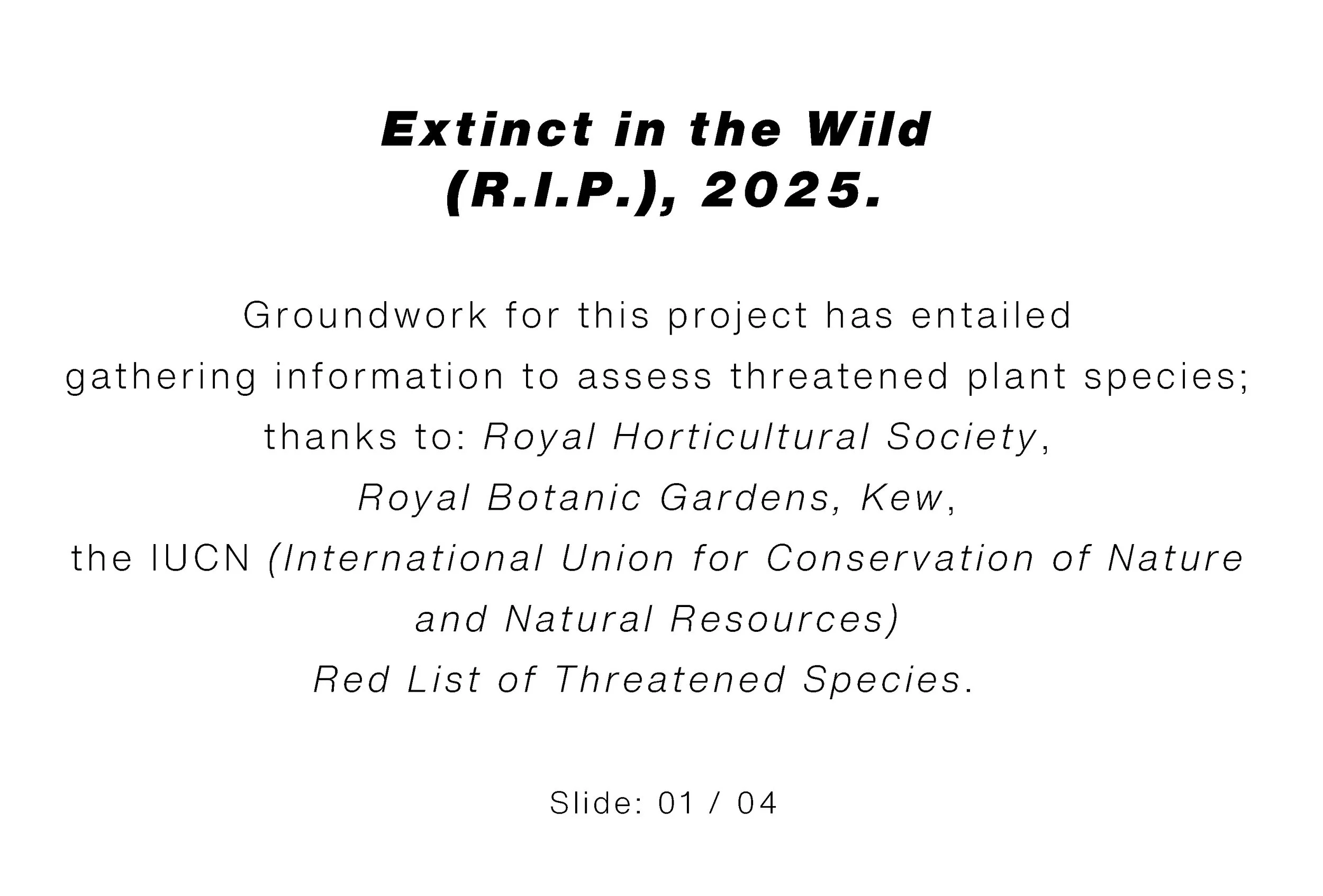 Extinct in the Wild (R.I.P.), 2025.

Groundwork for this project has entailed gathering information to assess threatened plant species; thanks to: Royal Horticultural Society, Royal Botanic Gardens, Kew, the IUCN (International Union for Conservation of Nature and Natural Resources) Red List of Threatened Species.

Slide: 01 / 04